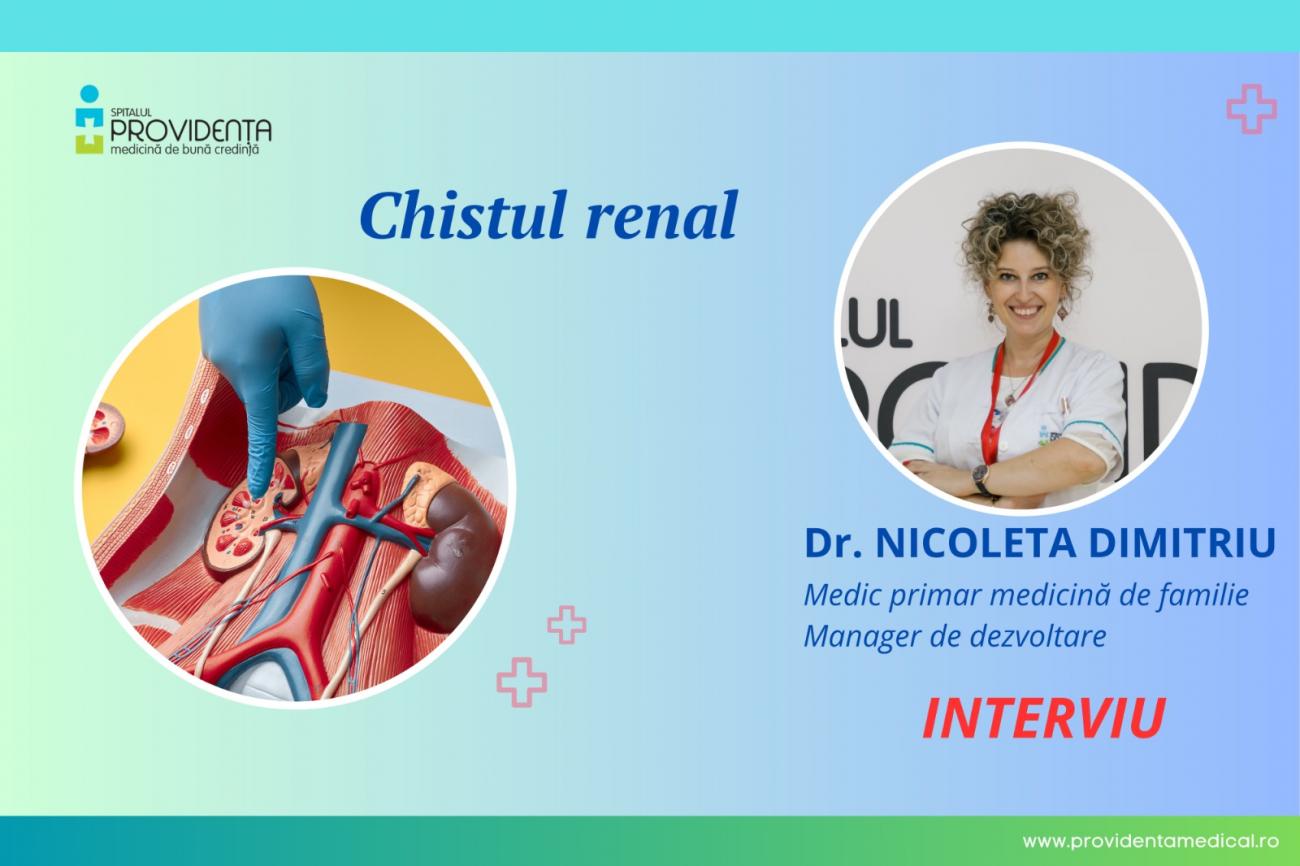 SPITALUL
PROVIDENȚA
medicină de bună credință

Chistul renal

Dr. NICOLETA DIMITRIU
Medic primar medicină de familie
Manager de dezvoltare

INTERVIU

www.providentamedical.ro